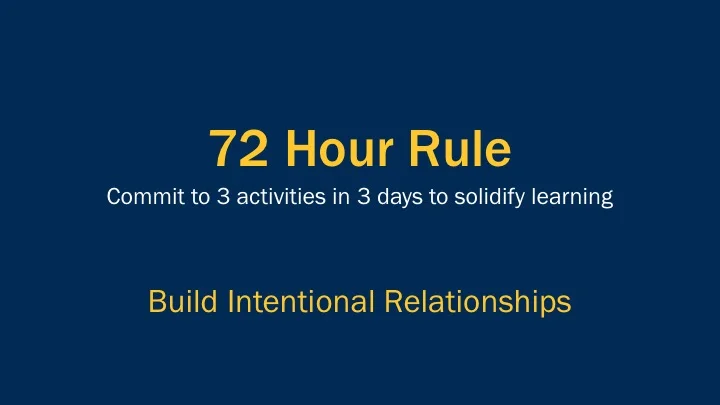 72 Hour Rule
Commit to 3 activities in 3 days to solidify learning

Build Intentional Relationships